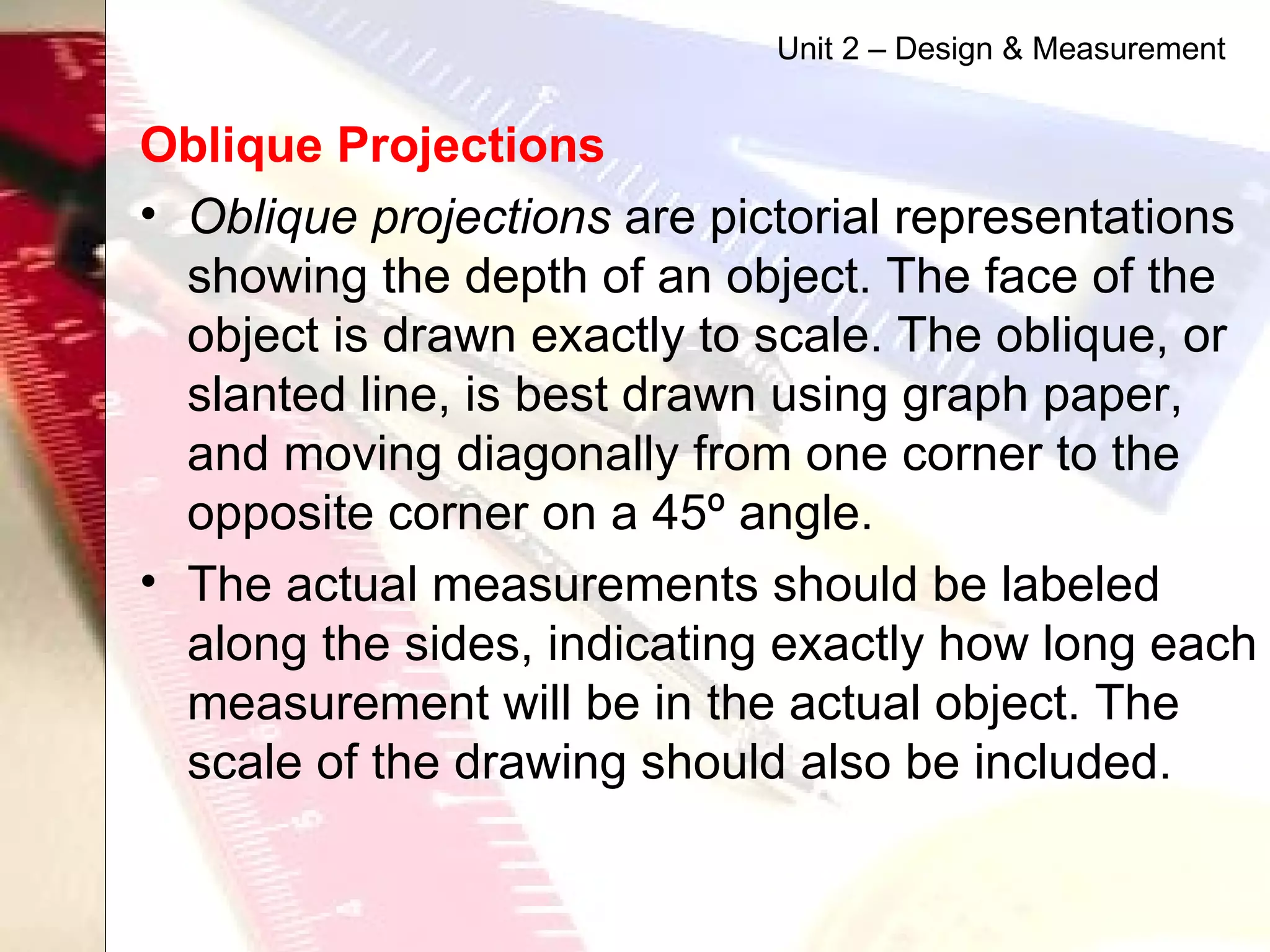 Unit 2 – Design & Measurement

Oblique Projections

• Oblique projections are pictorial representations showing the depth of an object. The face of the object is drawn exactly to scale. The oblique, or slanted line, is best drawn using graph paper, and moving diagonally from one corner to the opposite corner on a 45º angle.

• The actual measurements should be labeled along the sides, indicating exactly how long each measurement will be in the actual object. The scale of the drawing should also be included.